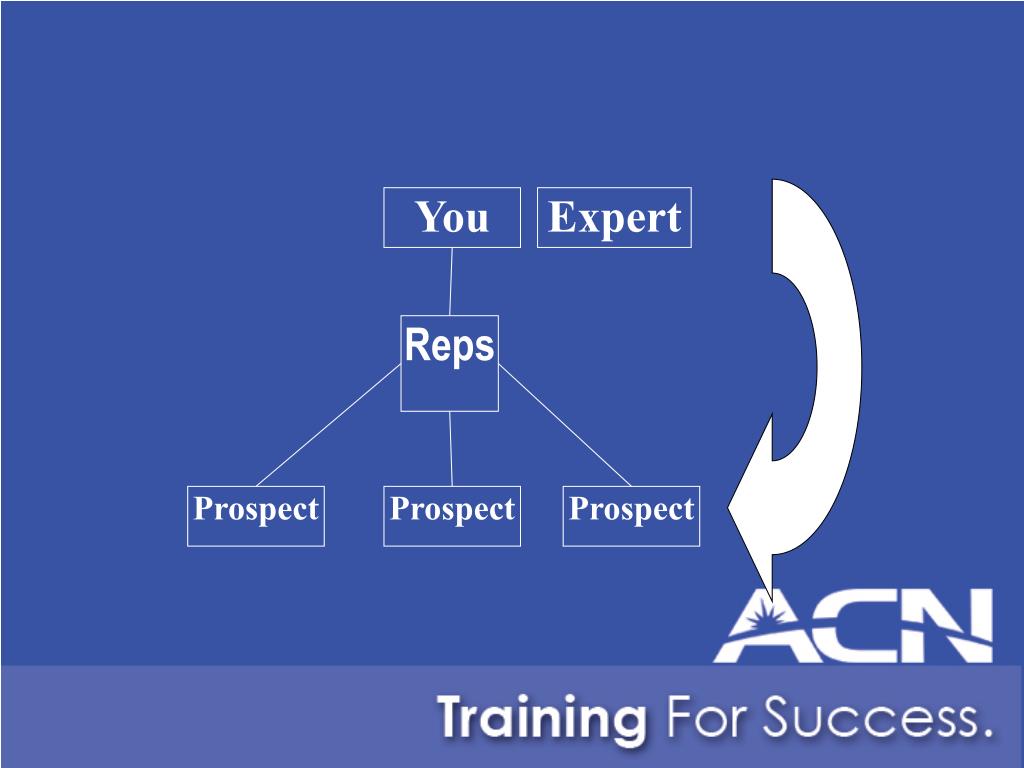 You
Expert
Reps
Prospect
Prospect
Prospect
ACN
Training For Success.